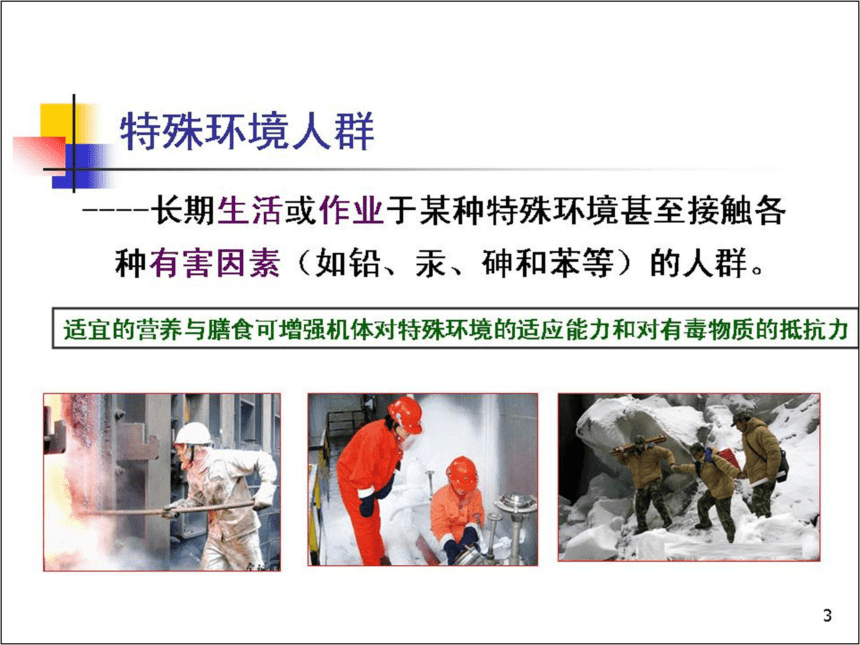 特殊环境人群

----长期生活或作业于某种特殊环境甚至接触各种有害因素（如铅、汞、砷和苯等）的人群。

适宜的营养与膳食可增强机体对特殊环境的适应能力和对有毒物质的抵抗力

3